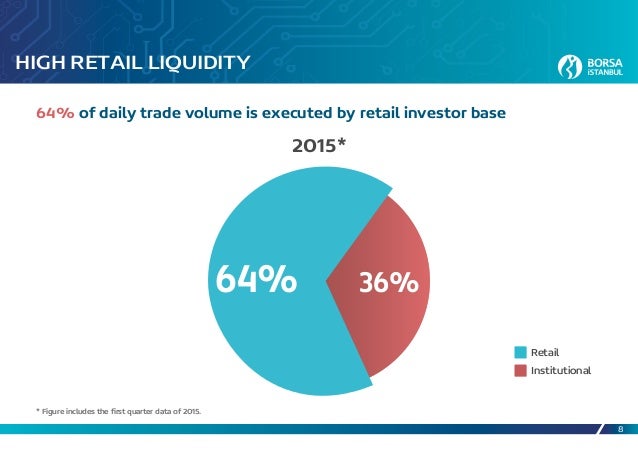 HIGH RETAIL LIQUIDITY

BORSA İSTANBUL

64% of daily trade volume is executed by retail investor base

2015*

64%

36%

Retail

Institutional

* Figure includes the first quarter data of 2015.

8